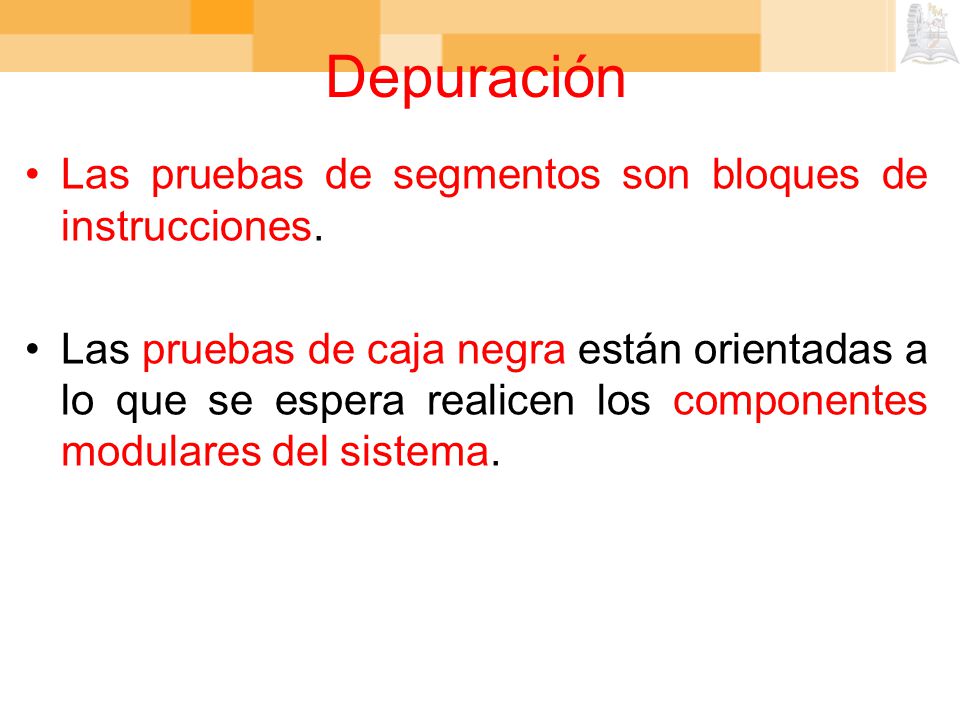 Depuración

• Las pruebas de segmentos son bloques de instrucciones.

• Las pruebas de caja negra están orientadas a lo que se espera realicen los componentes modulares del sistema.